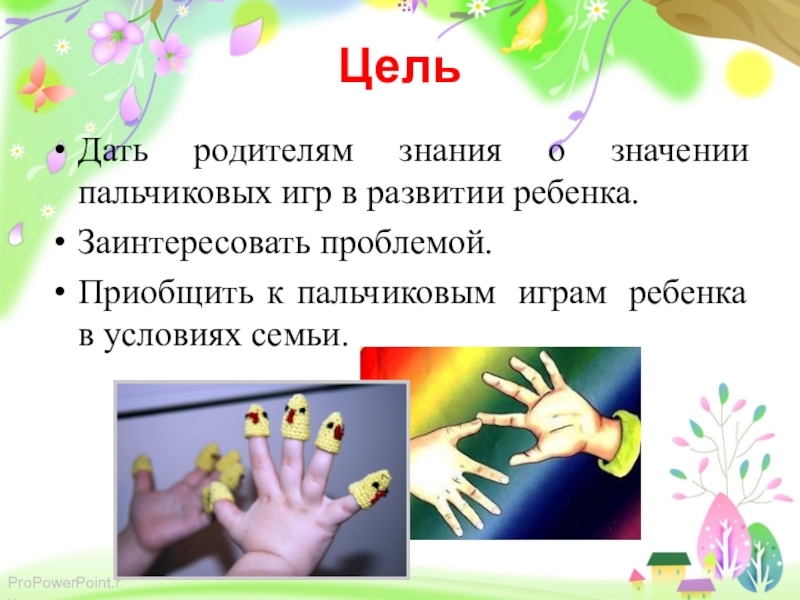 Цель

• Дать родителям знания о значении пальчиковых игр в развитии ребенка.
• Заинтересовать проблемой.
• Приобщить к пальчиковым играм ребенка в условиях семьи.

ProPowerPoint.r